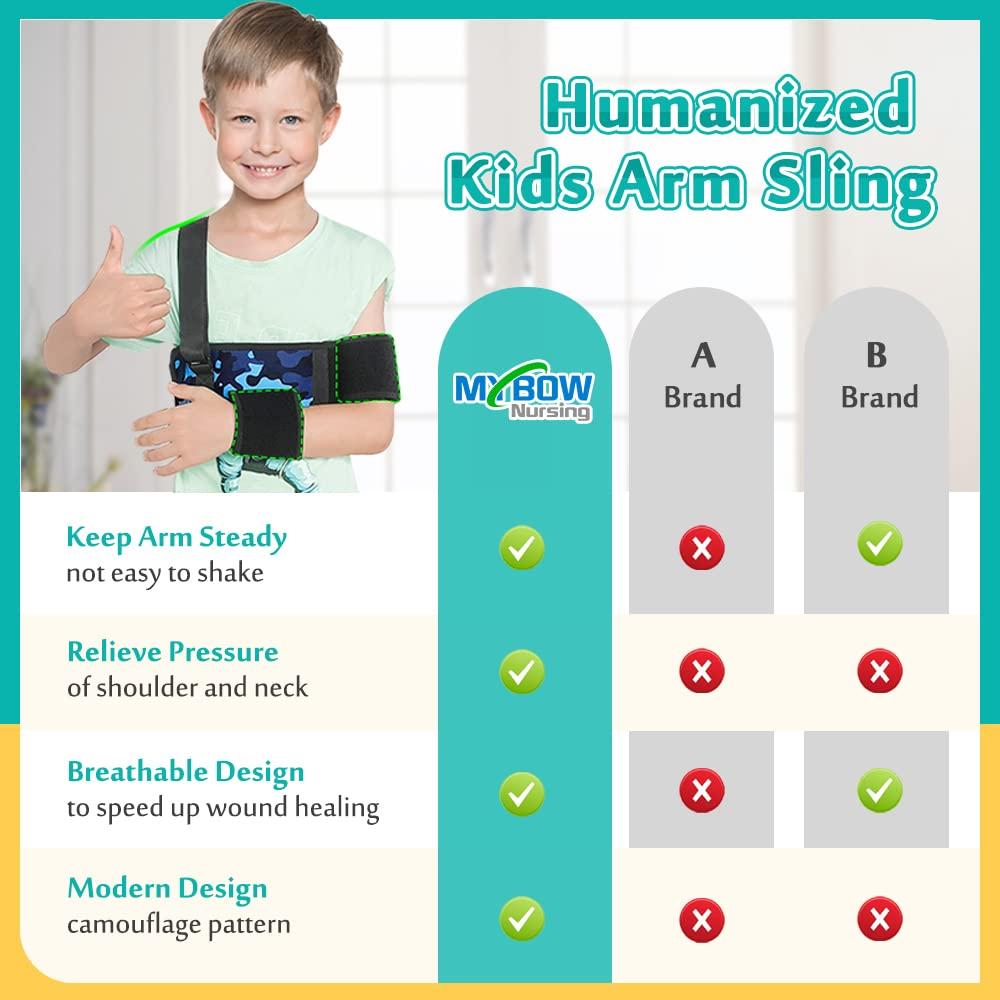 Humanized Kids Arm Sling

| | MYBOW Nursing | A Brand | B Brand |
|---|---|---|---|
| Keep Arm Steady not easy to shake | ✓ | ✗ | ✓ |
| Relieve Pressure of shoulder and neck | ✓ | ✗ | ✗ |
| Breathable Design to speed up wound healing | ✓ | ✗ | ✓ |
| Modern Design camouflage pattern | ✓ | ✗ | ✗ |